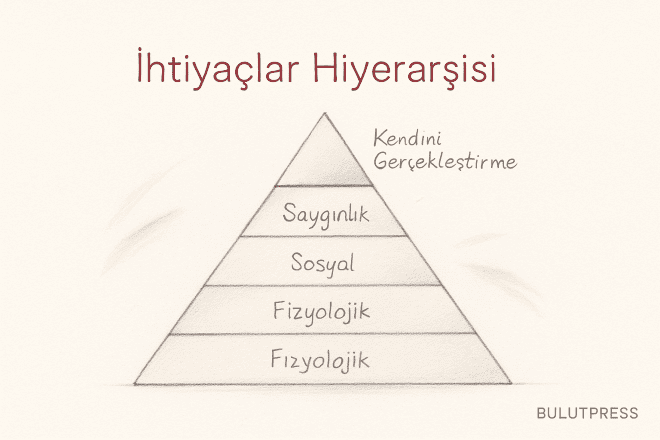 İhtiyaçlar Hiyerarşisi

Kendini Gerçekleştirme

Saygınlık

Sosyal

Fizyolojik

Fızyolojik

BULUTPRESS